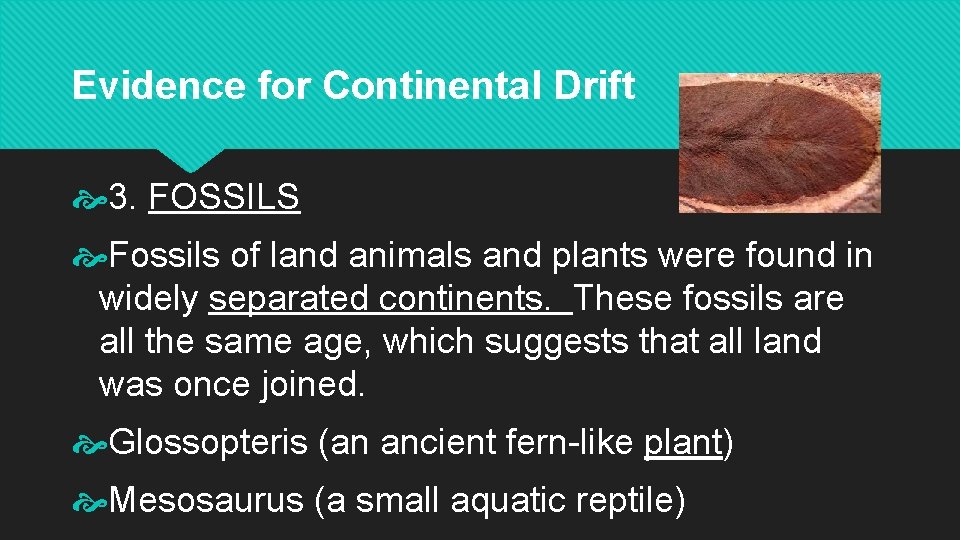 Evidence for Continental Drift

3. FOSSILS

Fossils of land animals and plants were found in widely separated continents. These fossils are all the same age, which suggests that all land was once joined.

Glossopteris (an ancient fern-like plant)

Mesosaurus (a small aquatic reptile)